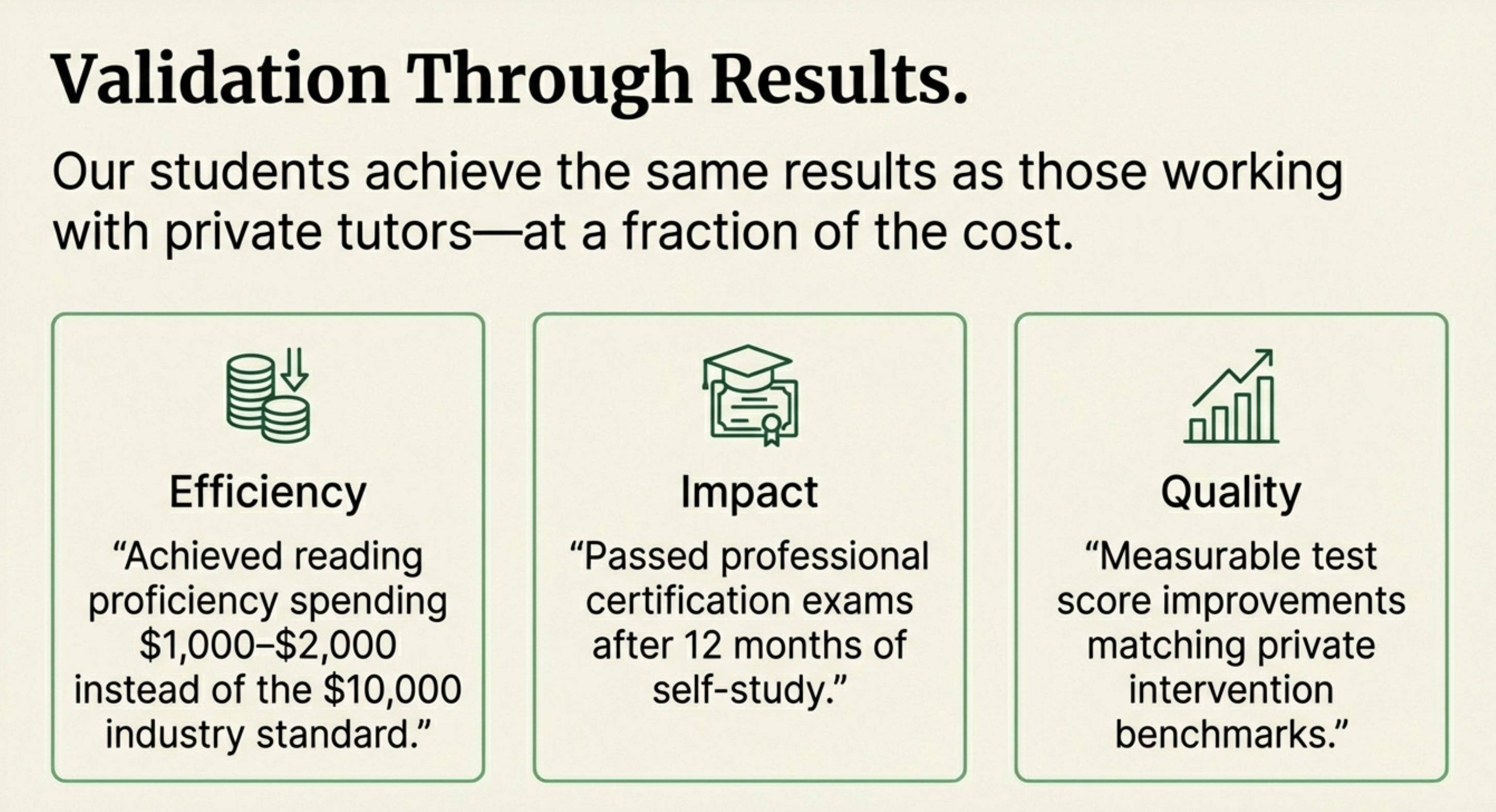 Validation Through Results.

Our students achieve the same results as those working with private tutors—at a fraction of the cost.

Efficiency

“Achieved reading proficiency spending \$1,000–\$2,000 instead of the \$10,000 industry standard.”

Impact

“Passed professional certification exams after 12 months of self-study.”

Quality

“Measurable test score improvements matching private intervention benchmarks.”